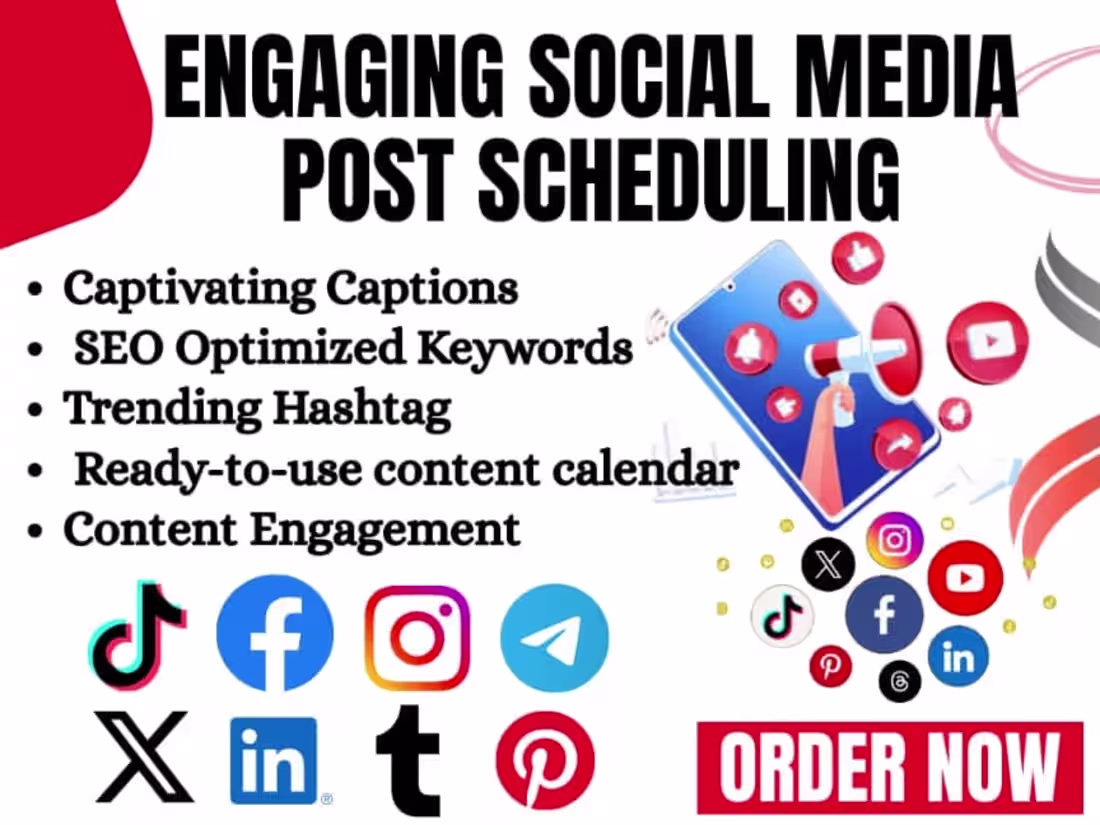 ENGAGING SOCIAL MEDIA POST SCHEDULING

• Captivating Captions
• SEO Optimized Keywords
• Trending Hashtag
• Ready-to-use content calendar
• Content Engagement

ORDER NOW